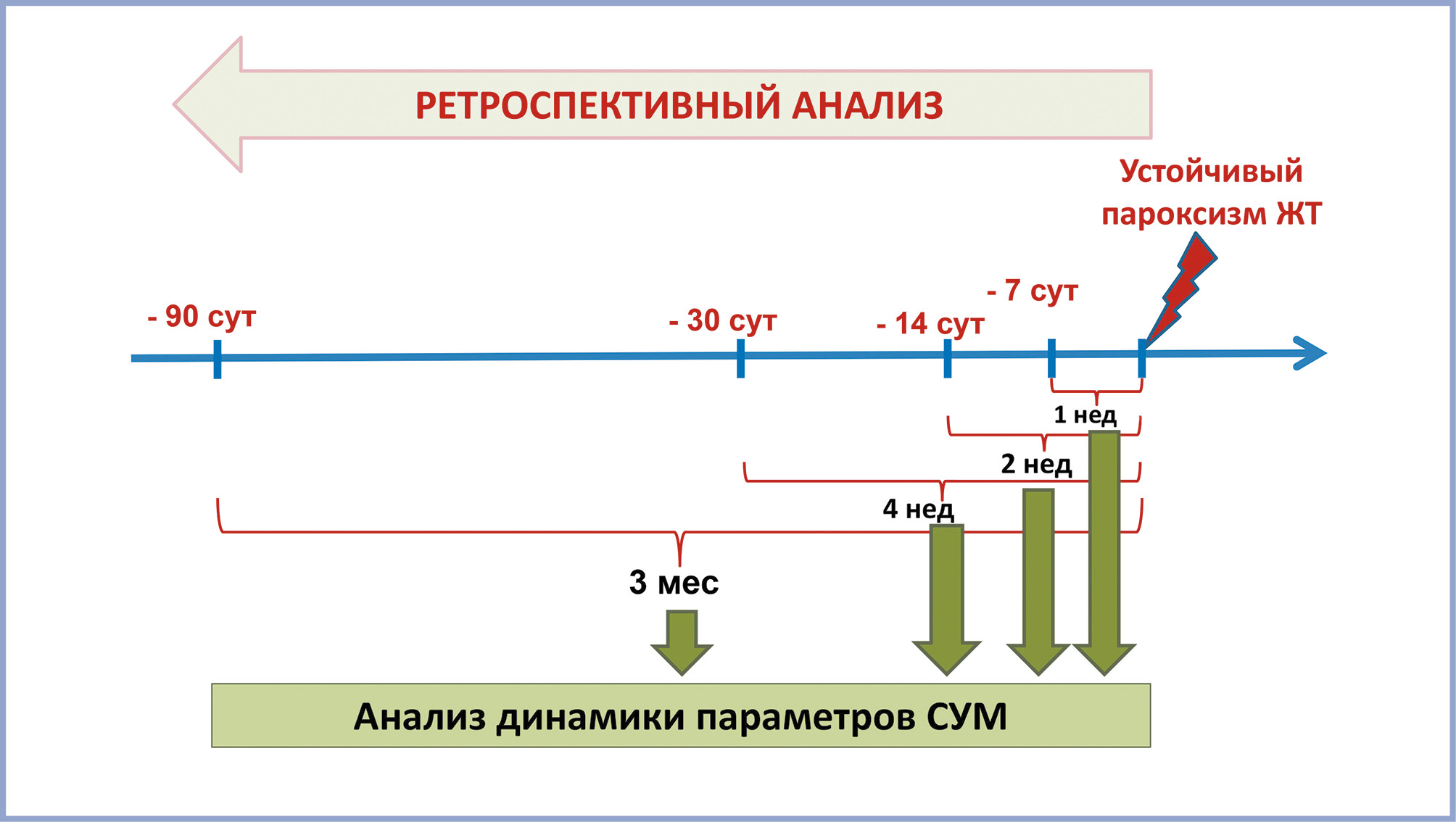 РЕТРОСПЕКТИВНЫЙ АНАЛИЗ

Устойчивый пароксизм ЖТ

- 90 сут

- 30 сут

- 14 сут

- 7 сут

1 нед

2 нед

4 нед

3 мес

Анализ динамики параметров СУМ